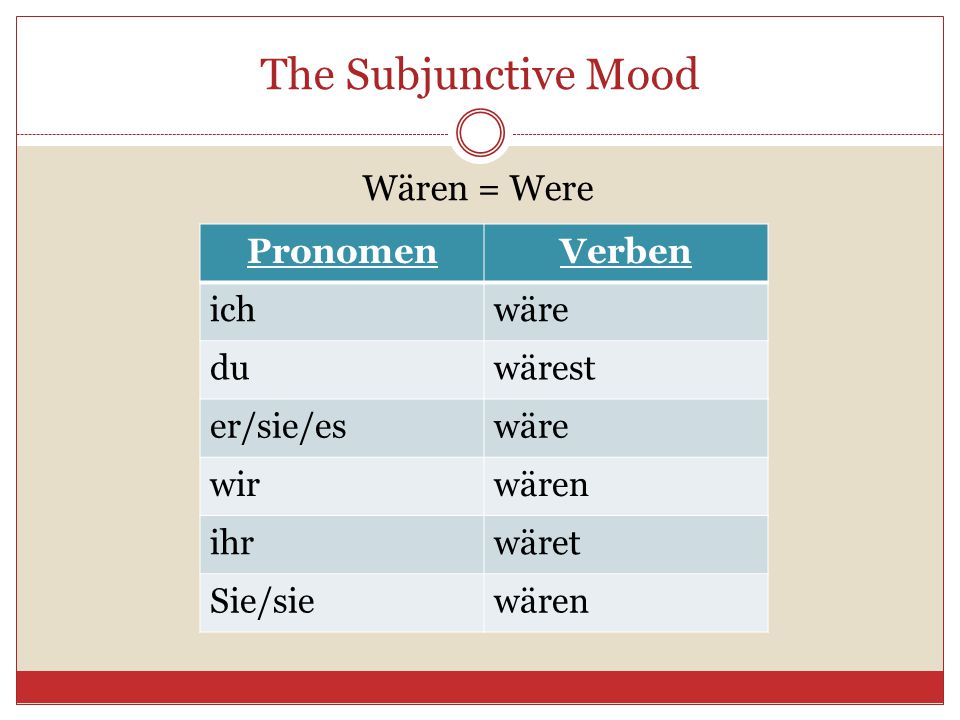 The Subjunctive Mood

Wären = Were

| Pronomen | Verben |
|---|---|
| ich | wäre |
| du | wärest |
| er/sie/es | wäre |
| wir | wären |
| ihr | wäret |
| Sie/sie | wären |